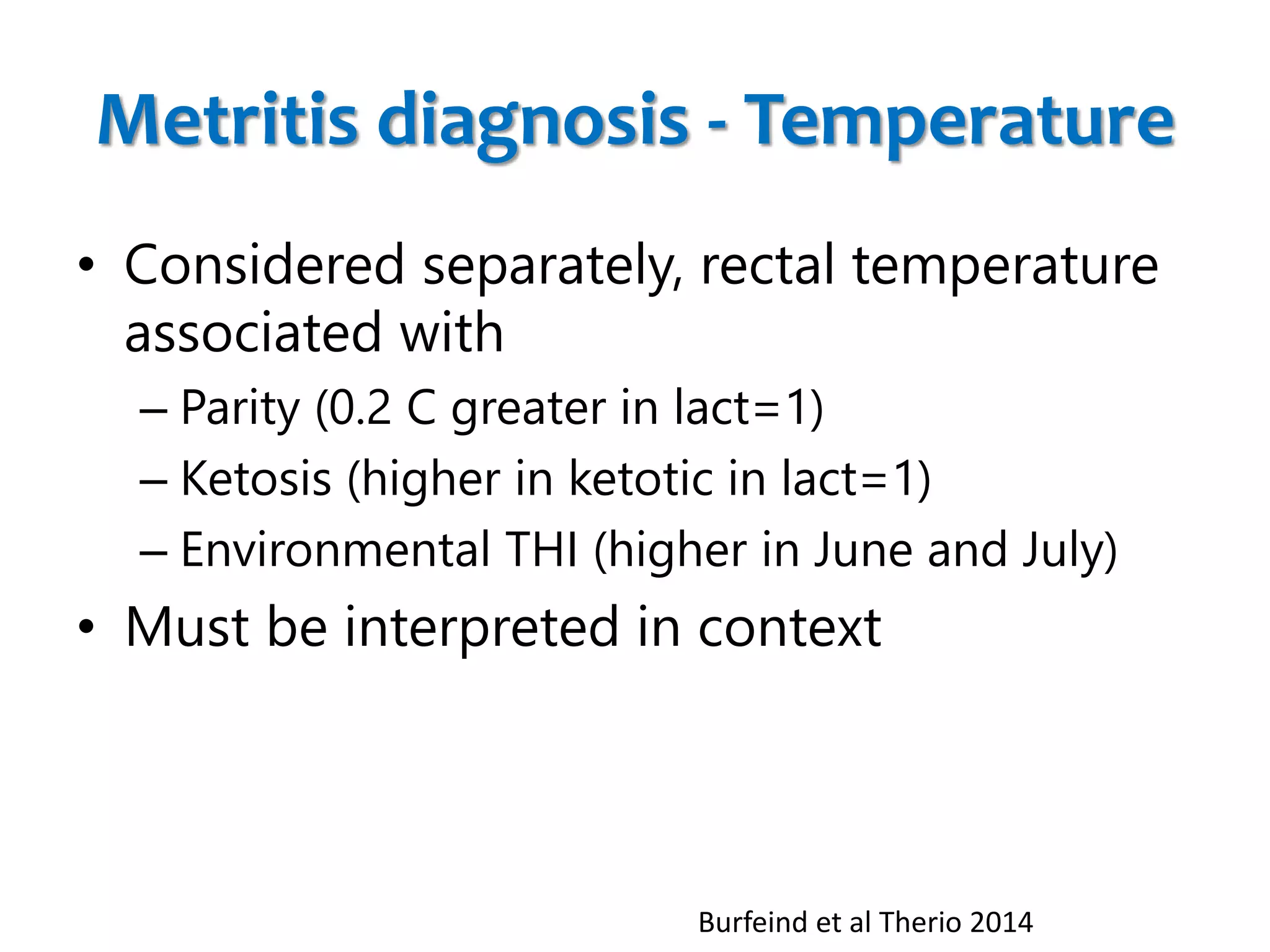 Metritis diagnosis - Temperature

• Considered separately, rectal temperature associated with
– Parity (0.2 C greater in lact=1)
– Ketosis (higher in ketotic in lact=1)
– Environmental THI (higher in June and July)
• Must be interpreted in context

Burfeind et al Therio 2014